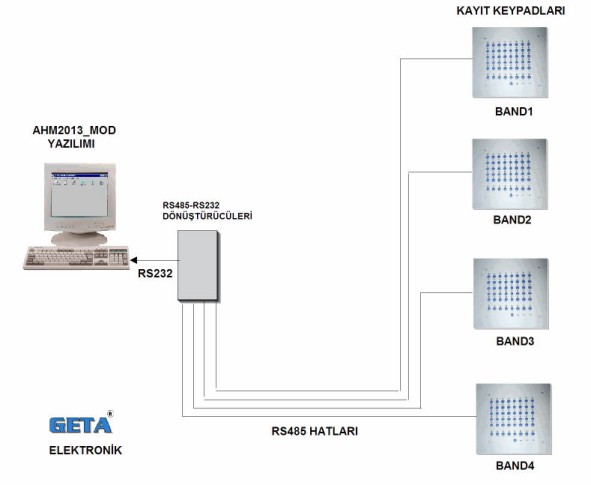 KAYIT KEYPADLARI

BAND1

AHM2013_MOD
YAZILIMI

BAND2

RS485-RS232
DÖNÜŞTÜRÜCÜLERİ

RS232

BAND3

GETA®

ELEKTRONİK

RS485 HATLARI

BAND4